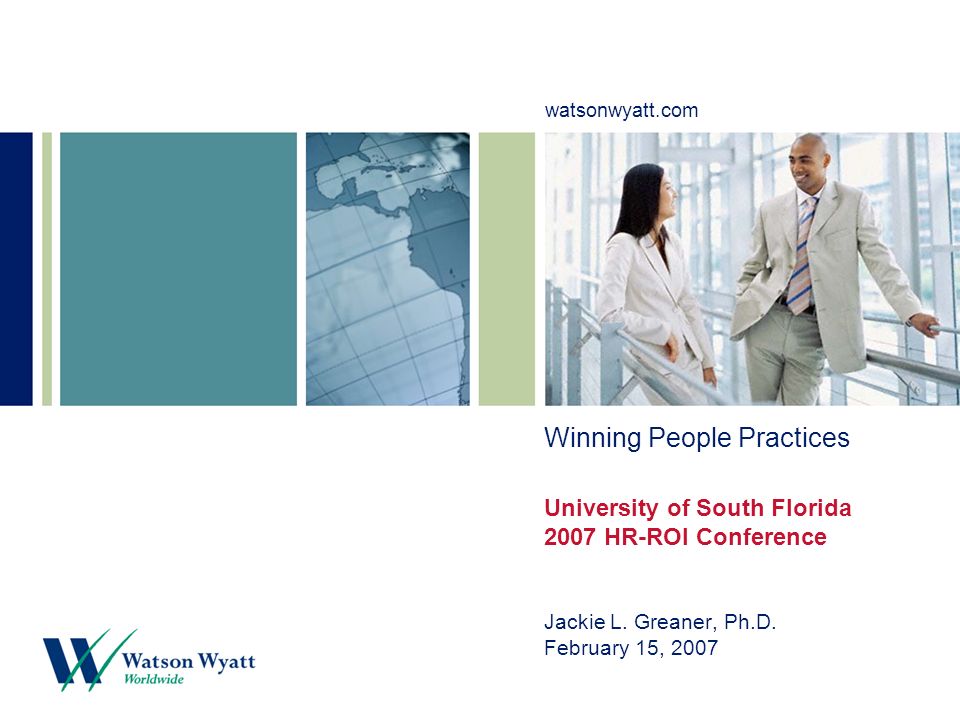 watsonwyatt.com

Winning People Practices

University of South Florida
2007 HR-ROI Conference

Jackie L. Greaner, Ph.D.
February 15, 2007

Watson Wyatt
Worldwide